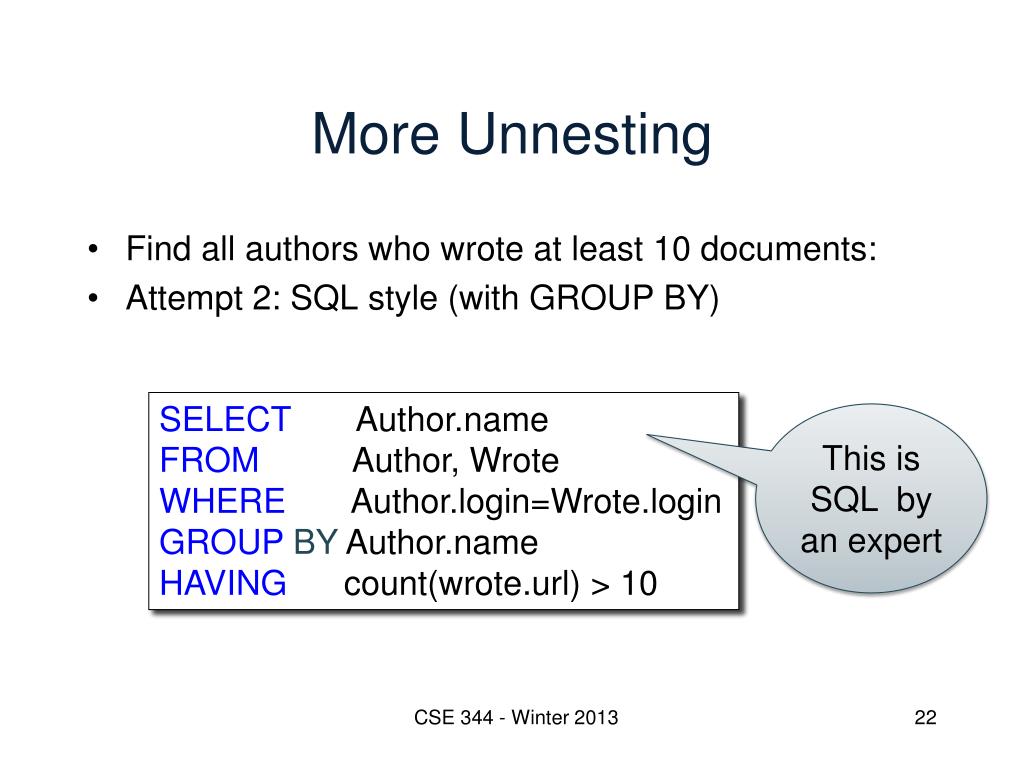 More Unnesting

• Find all authors who wrote at least 10 documents:
• Attempt 2: SQL style (with GROUP BY)

SELECT Author.name
FROM Author, Wrote
WHERE Author.login=Wrote.login
GROUP BY Author.name
HAVING count(wrote.url) > 10

This is SQL by an expert

CSE 344 - Winter 2013

22